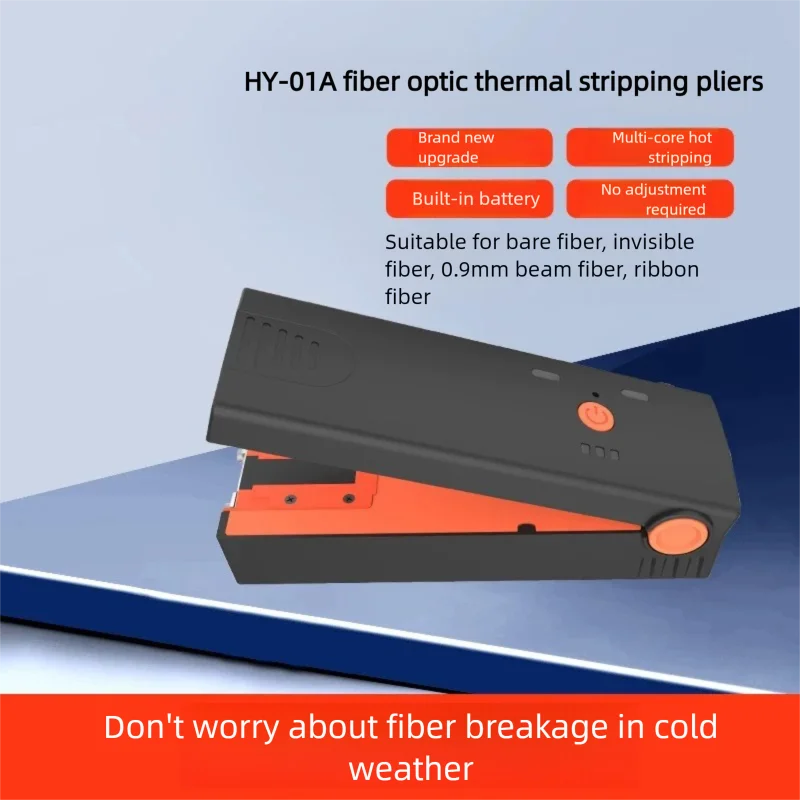 HY-01A fiber optic thermal stripping pliers

Brand new upgrade

Multi-core hot stripping

Built-in battery

No adjustment required

Suitable for bare fiber, invisible fiber, 0.9mm beam fiber, ribbon fiber

Don't worry about fiber breakage in cold weather